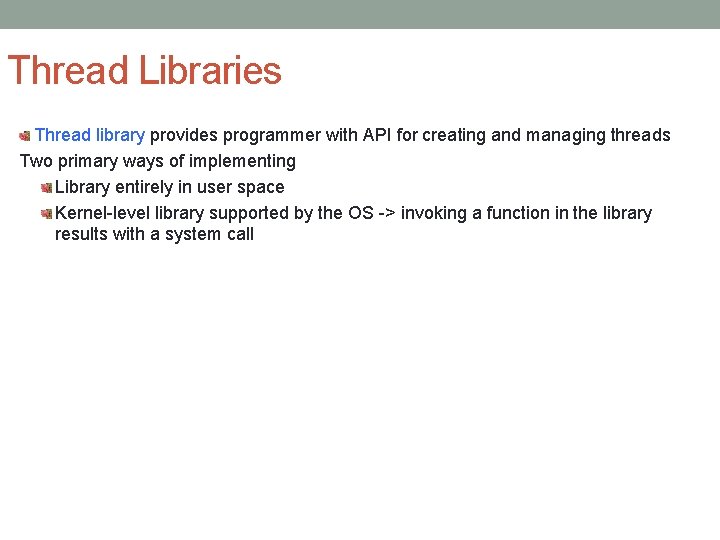 Thread Libraries

Thread library provides programmer with API for creating and managing threads

Two primary ways of implementing

Library entirely in user space

Kernel-level library supported by the OS -> invoking a function in the library results with a system call